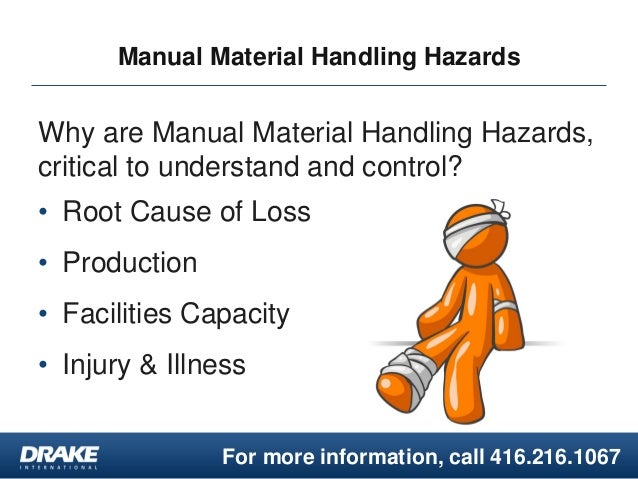 Manual Material Handling Hazards

Why are Manual Material Handling Hazards, critical to understand and control?

• Root Cause of Loss
• Production
• Facilities Capacity
• Injury & Illness

DRAKE INTERNATIONAL

For more information, call 416.216.1067